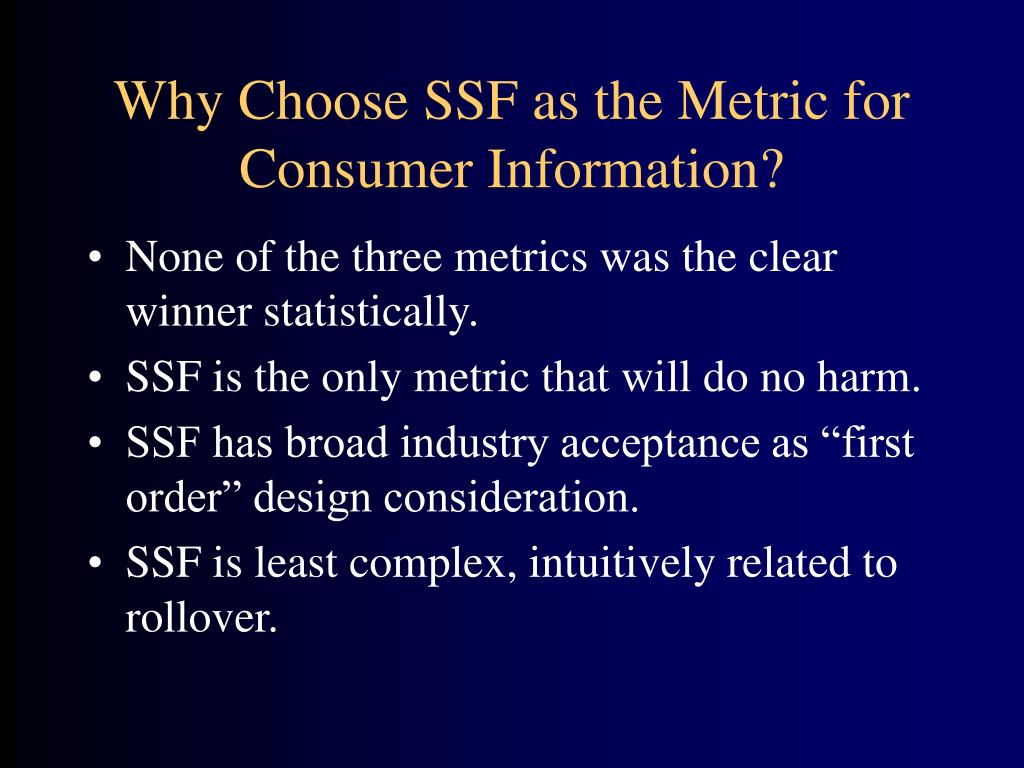 Why Choose SSF as the Metric for Consumer Information?

• None of the three metrics was the clear winner statistically.
• SSF is the only metric that will do no harm.
• SSF has broad industry acceptance as “first order” design consideration.
• SSF is least complex, intuitively related to rollover.